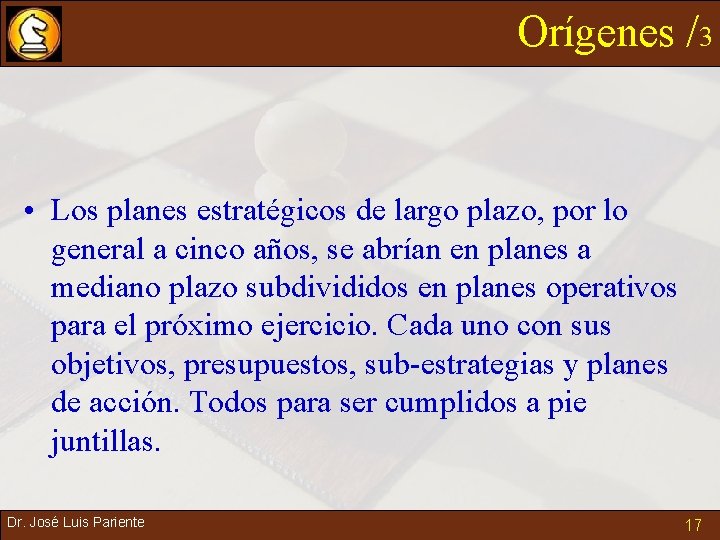 Orígenes /3

• Los planes estratégicos de largo plazo, por lo general a cinco años, se abrían en planes a mediano plazo subdivididos en planes operativos para el próximo ejercicio. Cada uno con sus objetivos, presupuestos, sub-estrategias y planes de acción. Todos para ser cumplidos a pie juntillas.

Dr. José Luis Pariente

17